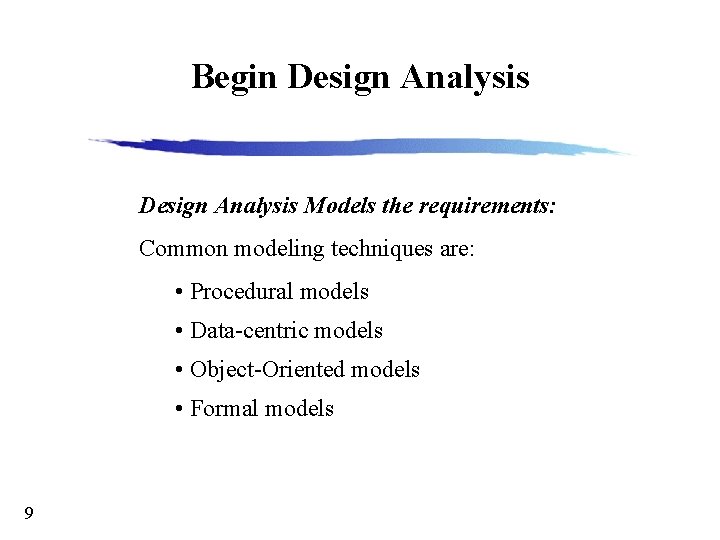 Begin Design Analysis

Design Analysis Models the requirements:

Common modeling techniques are:

• Procedural models
• Data-centric models
• Object-Oriented models
• Formal models

9